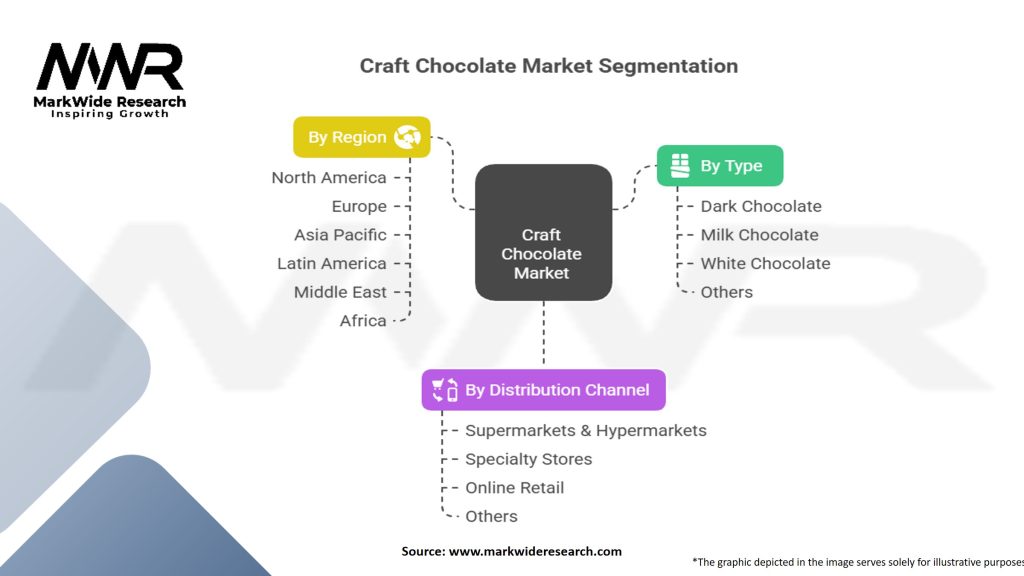 MWR
MarkWide Research
Inspiring Growth

Craft Chocolate Market Segmentation

By Region
North America
Europe
Asia Pacific
Latin America
Middle East
Africa

Craft Chocolate Market

By Type
Dark Chocolate
Milk Chocolate
White Chocolate
Others

By Distribution Channel
Supermarkets & Hypermarkets
Specialty Stores
Online Retail
Others

Source: www.markwideresearch.com

*The graphic depicted in the image serves solely for illustrative purposes